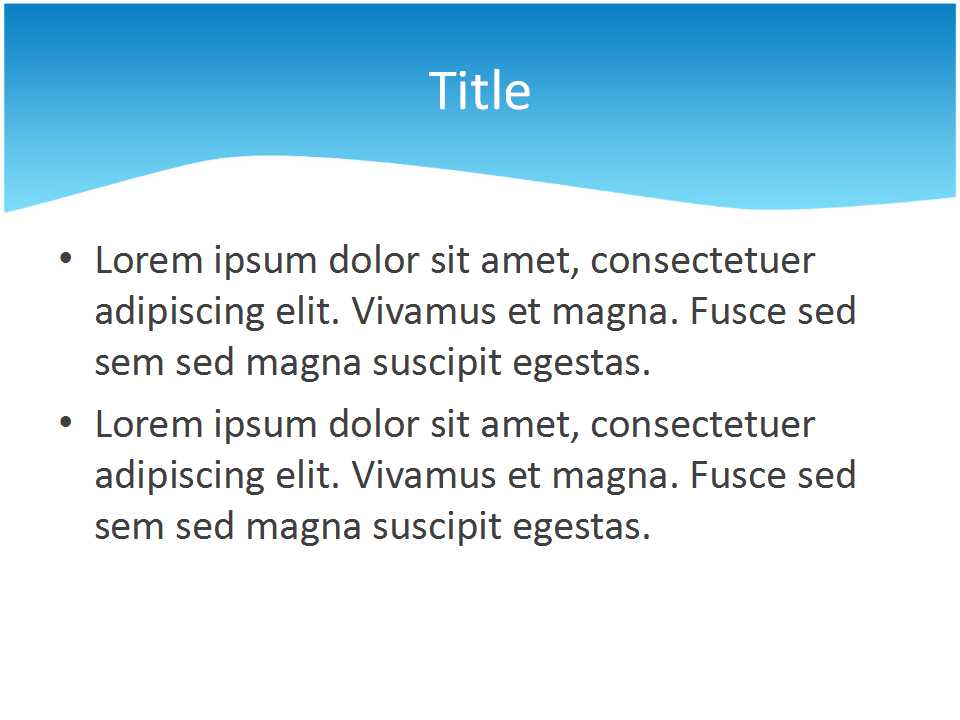 Title

• Lorem ipsum dolor sit amet, consectetuer adipiscing elit. Vivamus et magna. Fusce sed sem sed magna suscipit egestas.
• Lorem ipsum dolor sit amet, consectetuer adipiscing elit. Vivamus et magna. Fusce sed sem sed magna suscipit egestas.